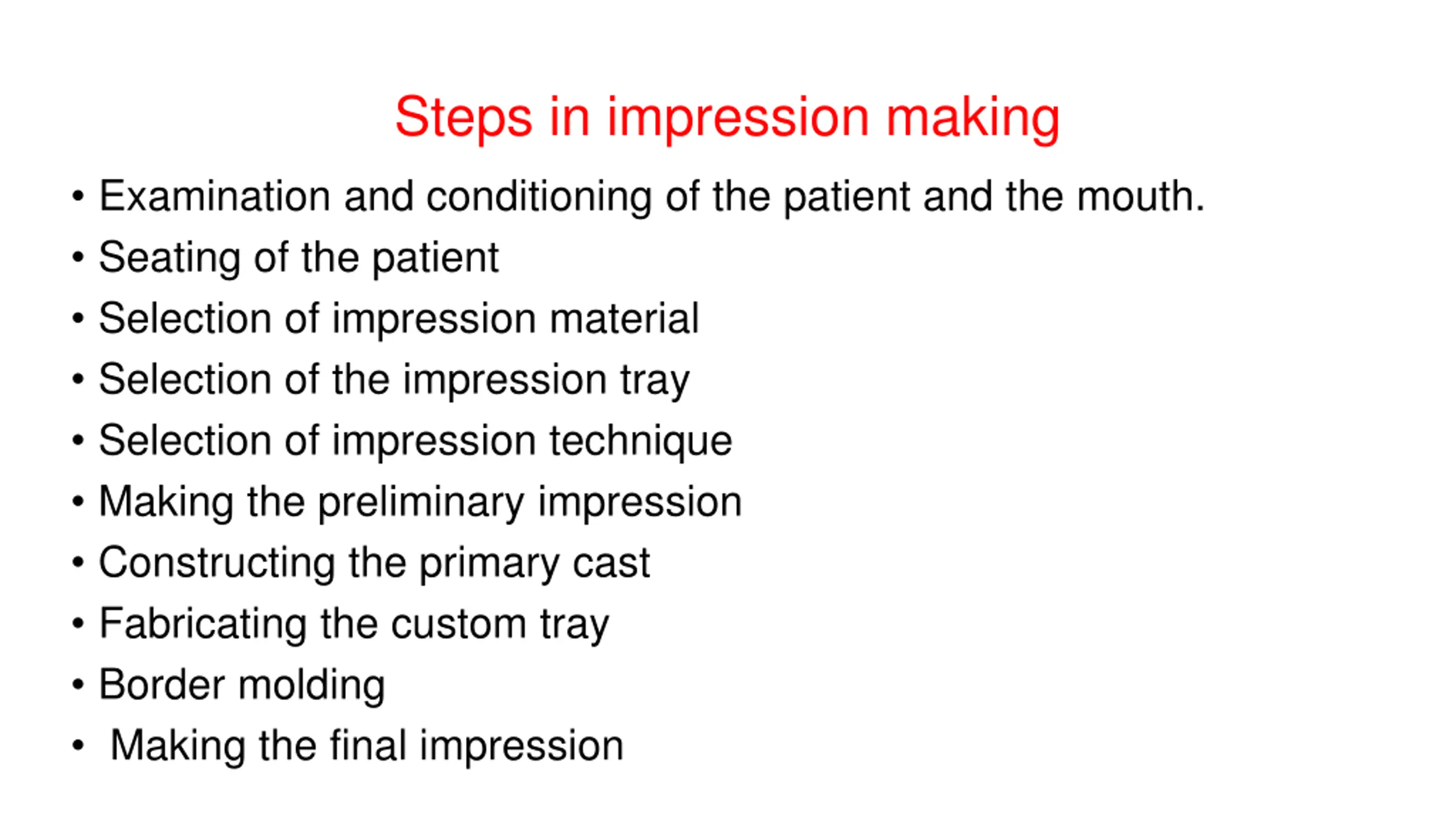 Steps in impression making

• Examination and conditioning of the patient and the mouth.
• Seating of the patient
• Selection of impression material
• Selection of the impression tray
• Selection of impression technique
• Making the preliminary impression
• Constructing the primary cast
• Fabricating the custom tray
• Border molding
• Making the final impression